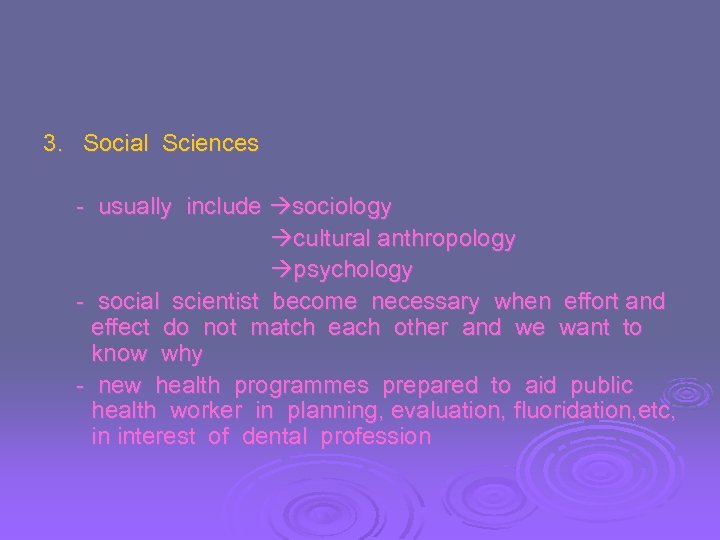 3. Social Sciences

- usually include →sociology
→cultural anthropology
→psychology
- social scientist become necessary when effort and effect do not match each other and we want to know why
- new health programmes prepared to aid public health worker in planning, evaluation, fluoridation,etc, in interest of dental profession